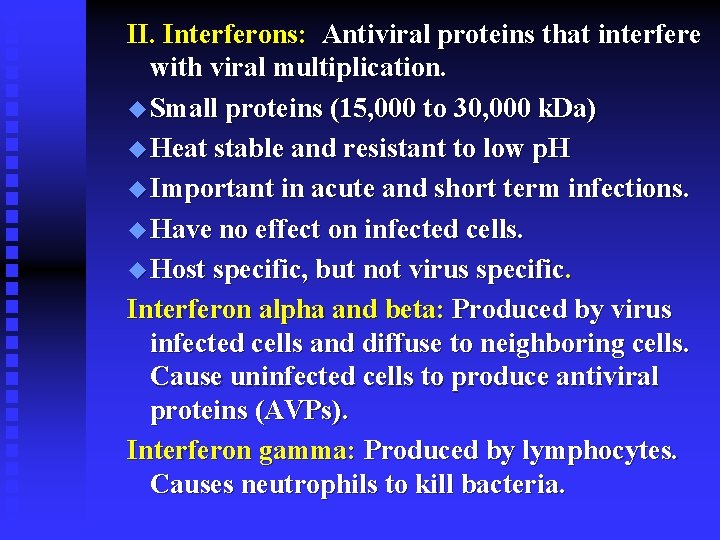 II. Interferons: Antiviral proteins that interfere with viral multiplication.

◆ Small proteins (15,000 to 30,000 kDa)

◆ Heat stable and resistant to low pH

◆ Important in acute and short term infections.

◆ Have no effect on infected cells.

◆ Host specific, but not virus specific.

Interferon alpha and beta: Produced by virus infected cells and diffuse to neighboring cells. Cause uninfected cells to produce antiviral proteins (AVPs).

Interferon gamma: Produced by lymphocytes. Causes neutrophils to kill bacteria.